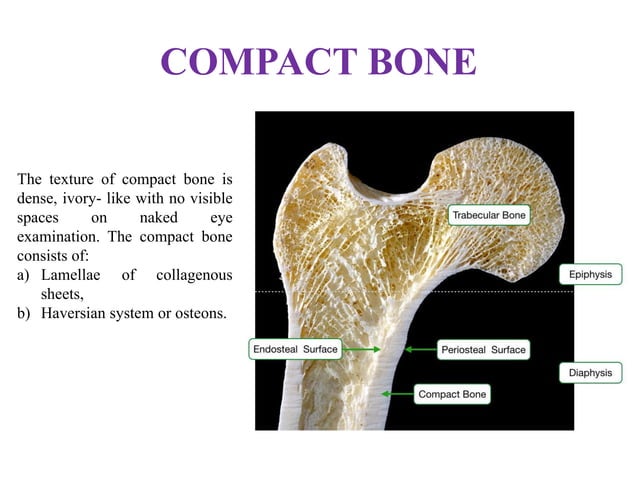 COMPACT BONE

The texture of compact bone is dense, ivory- like with no visible spaces on naked eye examination. The compact bone consists of:
a) Lamellae of collagenous sheets,
b) Haversian system or osteons.

Trabecular Bone
Epiphysis
Endosteal Surface
Periosteal Surface
Diaphysis
Compact Bone